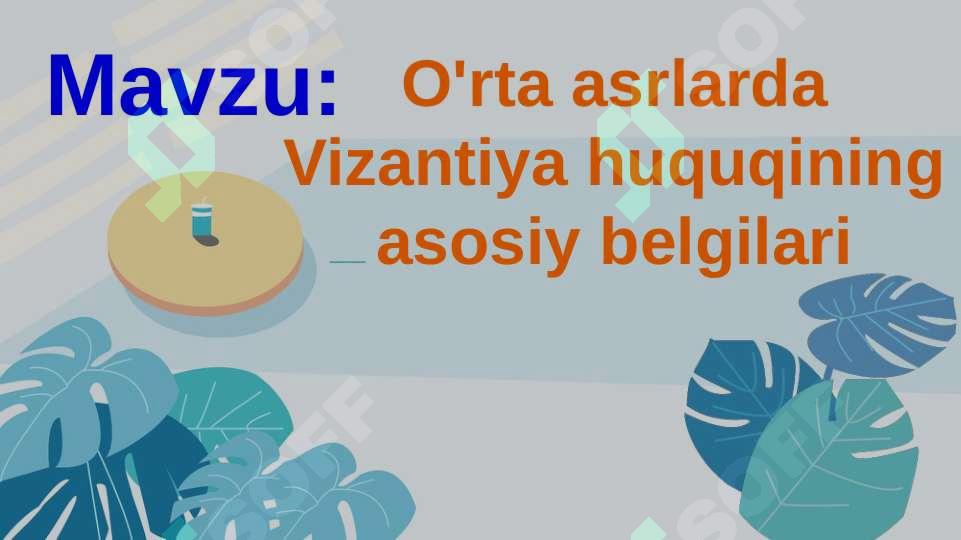 Mavzu: O'rta asrlarda Vizantiya huquqining asosiy belgilari